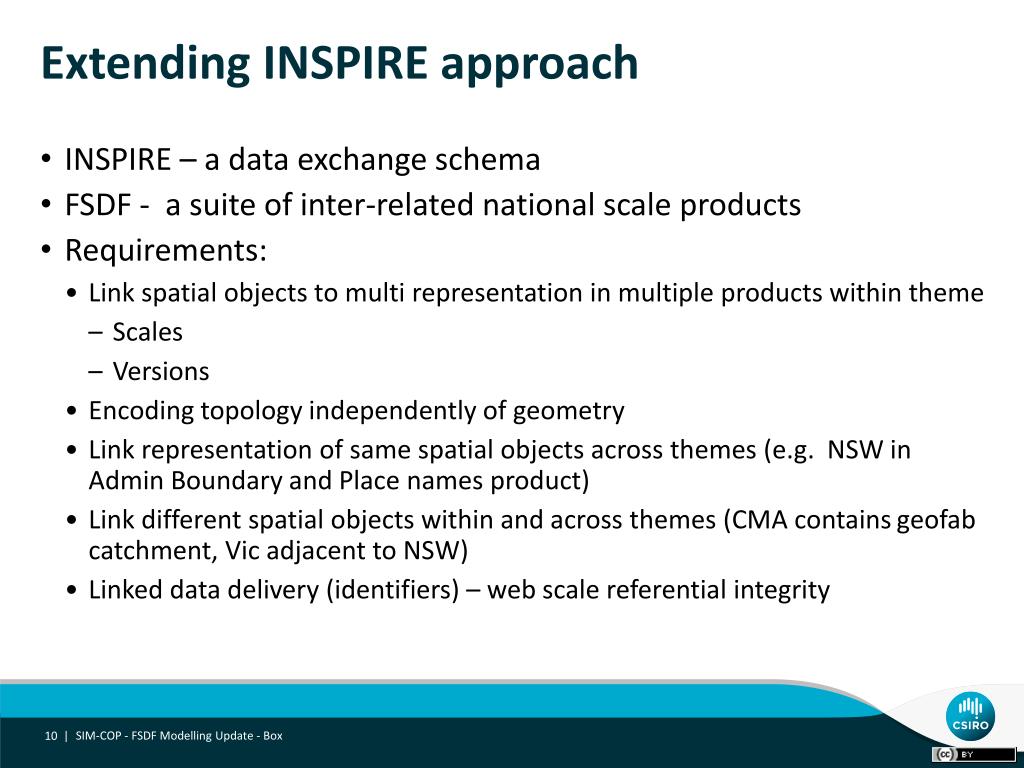 Extending INSPIRE approach

• INSPIRE – a data exchange schema
• FSDF - a suite of inter-related national scale products
• Requirements:
• Link spatial objects to multi representation in multiple products within theme
– Scales
– Versions
• Encoding topology independently of geometry
• Link representation of same spatial objects across themes (e.g. NSW in Admin Boundary and Place names product)
• Link different spatial objects within and across themes (CMA contains geofab catchment, Vic adjacent to NSW)
• Linked data delivery (identifiers) – web scale referential integrity

10 | SIM-COP - FSDF Modelling Update - Box

CSIRO

cc BY